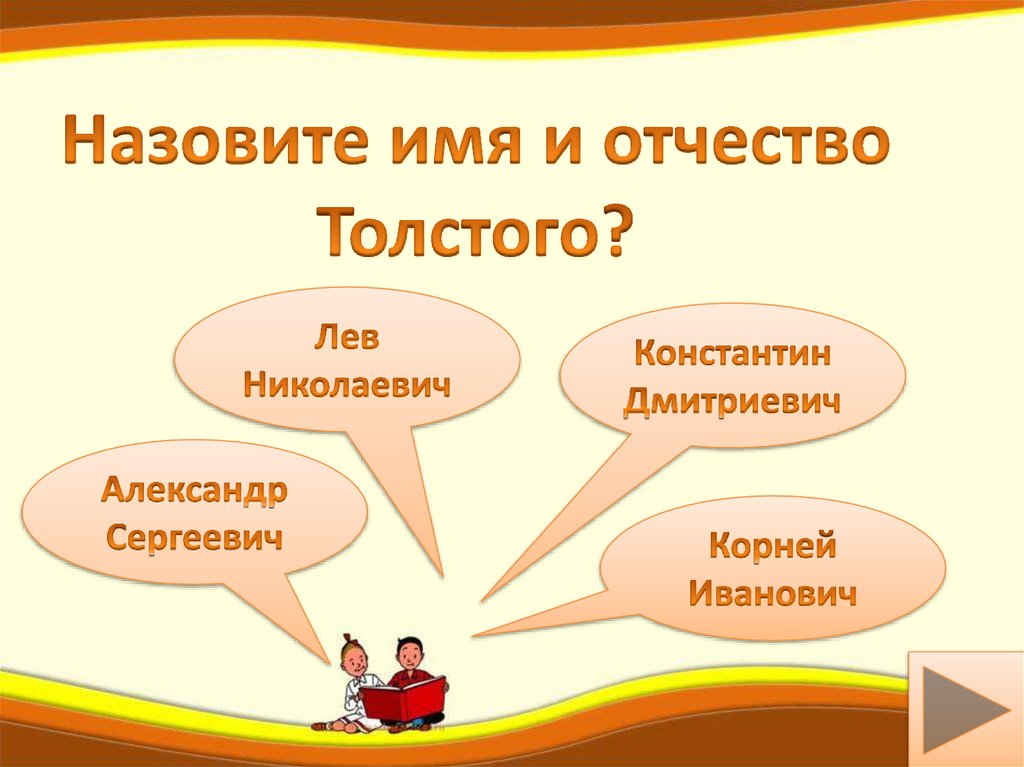 Назовите имя и отчество Толстого?

Лев Николаевич

Константин Дмитриевич

Александр Сергеевич

Корней Иванович